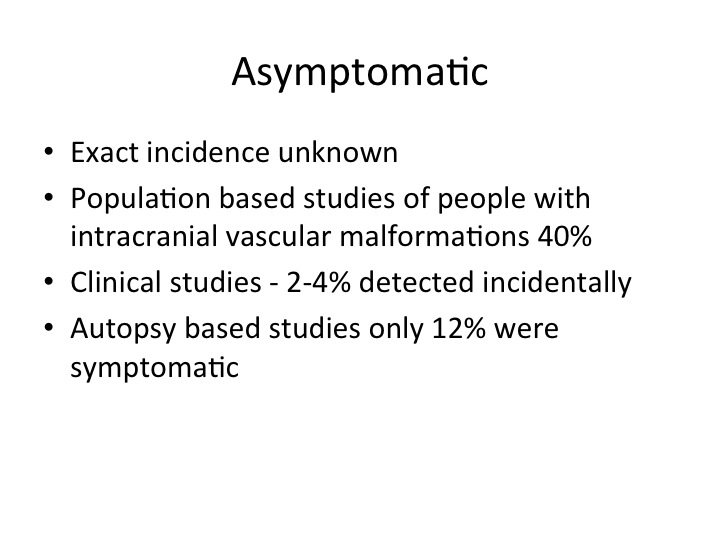 Asymptomatic

• Exact incidence unknown
• Population based studies of people with intracranial vascular malformations 40%
• Clinical studies - 2-4% detected incidentally
• Autopsy based studies only 12% were symptomatic